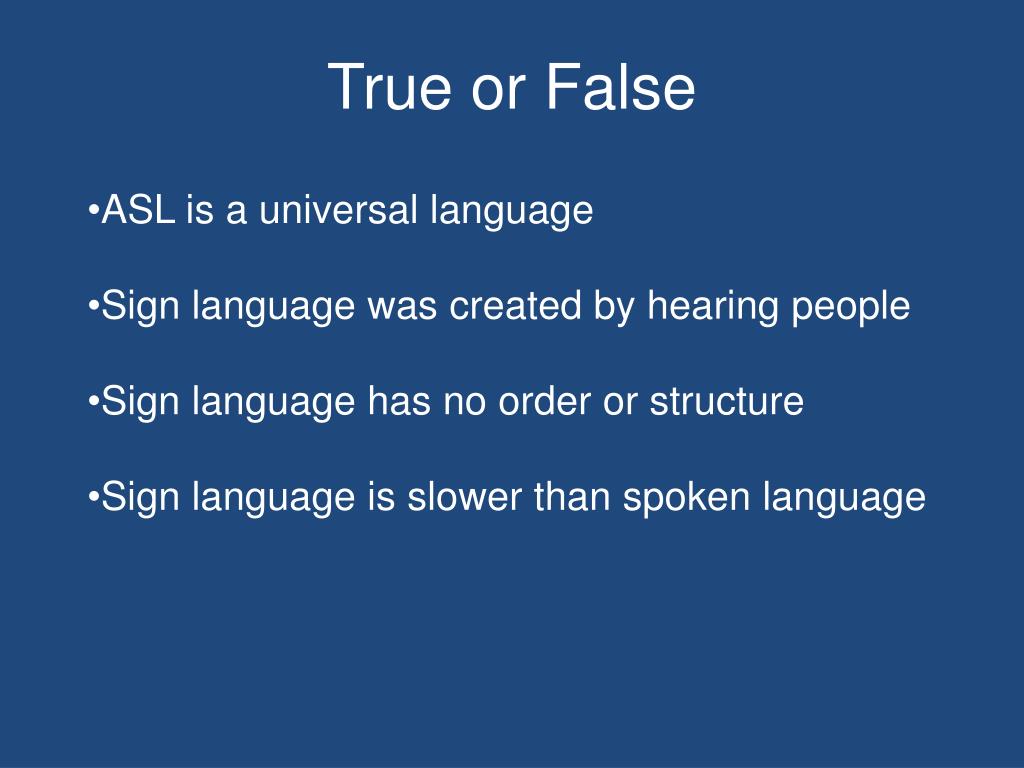 True or False

•ASL is a universal language

•Sign language was created by hearing people

•Sign language has no order or structure

•Sign language is slower than spoken language